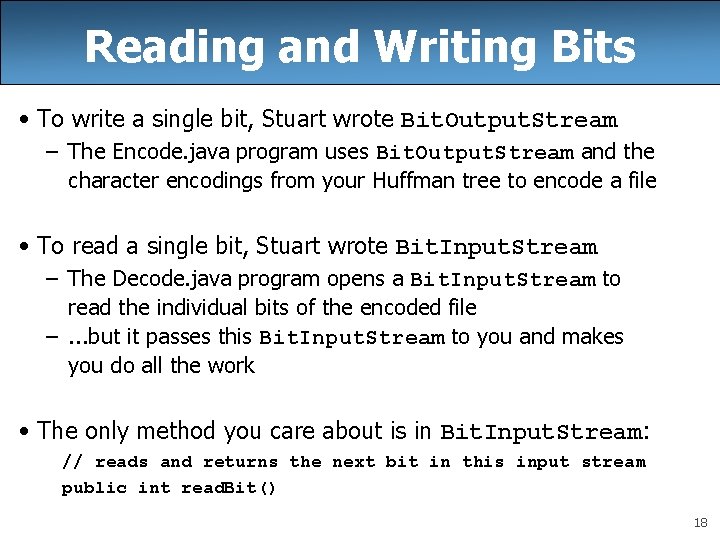 Reading and Writing Bits

• To write a single bit, Stuart wrote BitOutputStream
– The Encode.java program uses BitOutputStream and the character encodings from your Huffman tree to encode a file

• To read a single bit, Stuart wrote BitInputStream
– The Decode.java program opens a BitInputStream to read the individual bits of the encoded file
– ...but it passes this BitInputStream to you and makes you do all the work

• The only method you care about is in BitInputStream:
// reads and returns the next bit in this input stream
public int readBit()

18